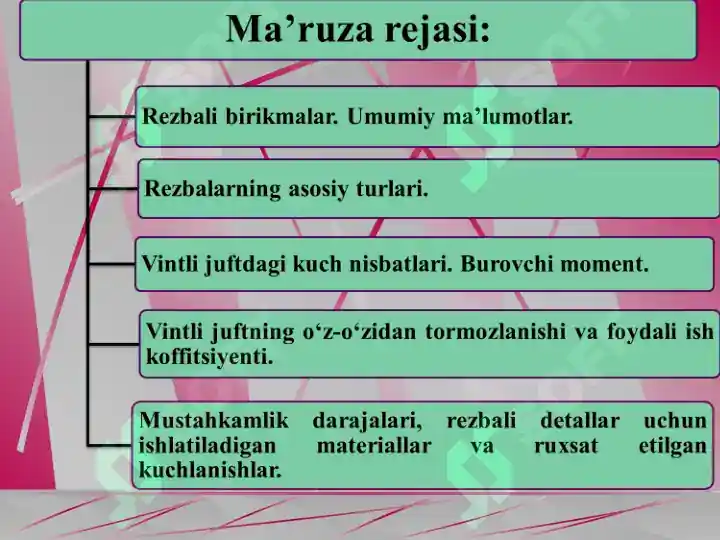 Ma’ruza rejasi:

Rezbali birikmalar. Umumiy ma’lumotlar.

Rezbalarning asosiy turlari.

Vintli juftdagi kuch nisbatlari. Burovchi moment.

Vintli juftning o‘z-o‘zidan tormozlanishi va foydali ish koffitsiyenti.

Mustahkamlik darajalari, rezbali detallar uchun ishlatiladigan materiallar va ruxsat etilgan kuchlanishlar.